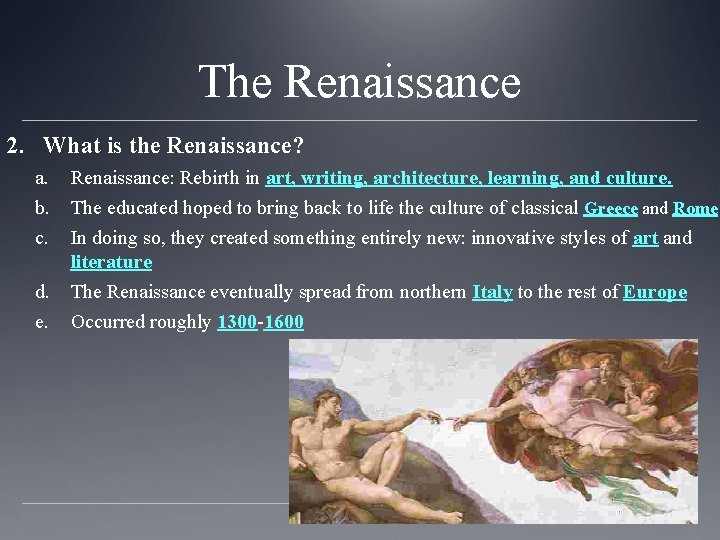 The Renaissance

2. What is the Renaissance?

a. Renaissance: Rebirth in art, writing, architecture, learning, and culture.

b. The educated hoped to bring back to life the culture of classical Greece and Rome

c. In doing so, they created something entirely new: innovative styles of art and literature

d. The Renaissance eventually spread from northern Italy to the rest of Europe

e. Occurred roughly 1300-1600